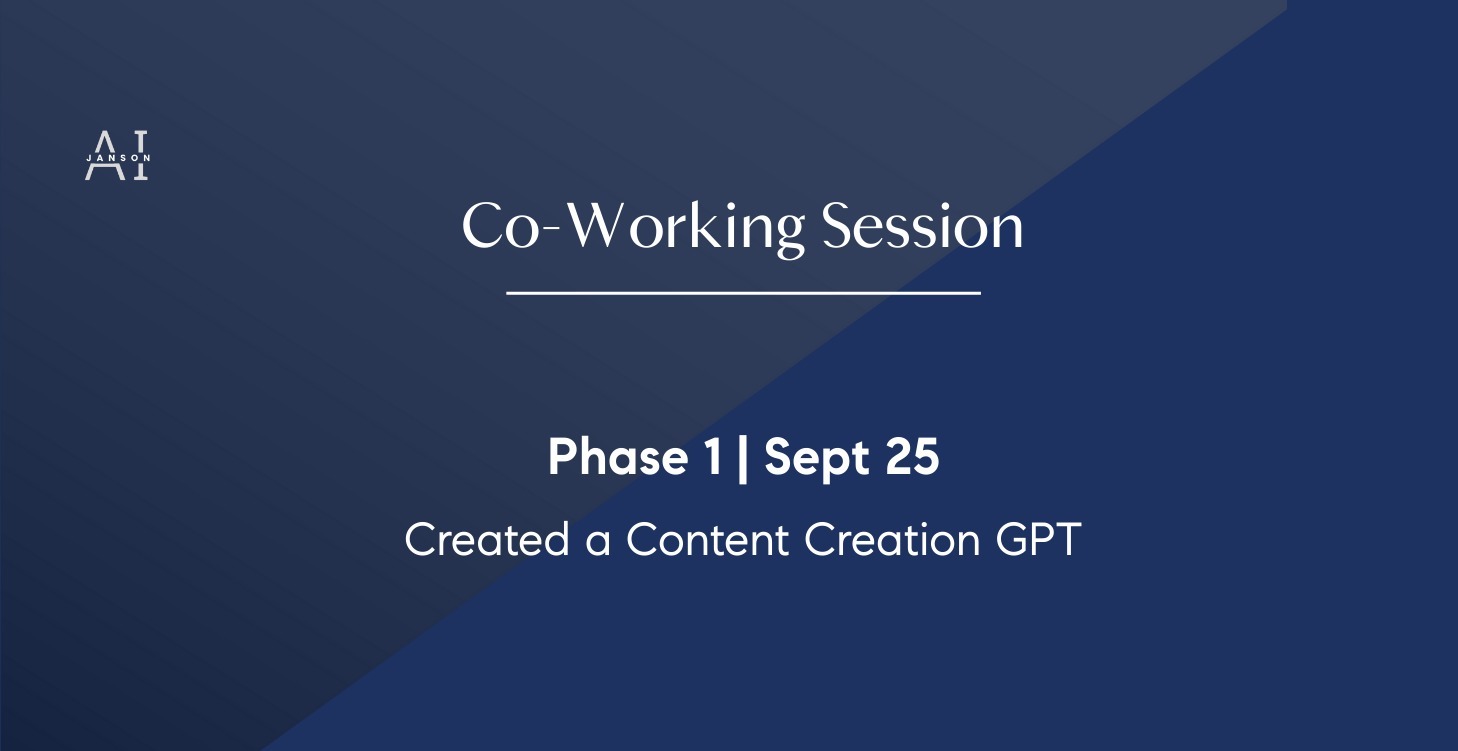 AI
JANSON

Co-Working Session

Phase 1 | Sept 25

Created a Content Creation GPT